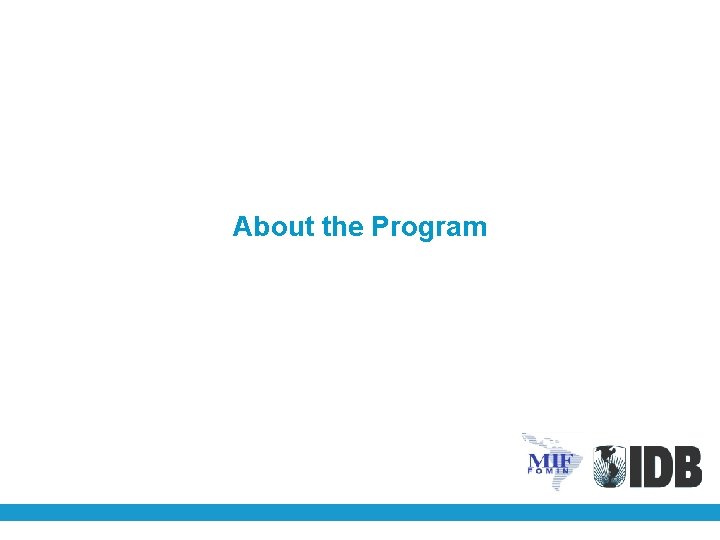 About the Program

MIF
FOMIN

IDB